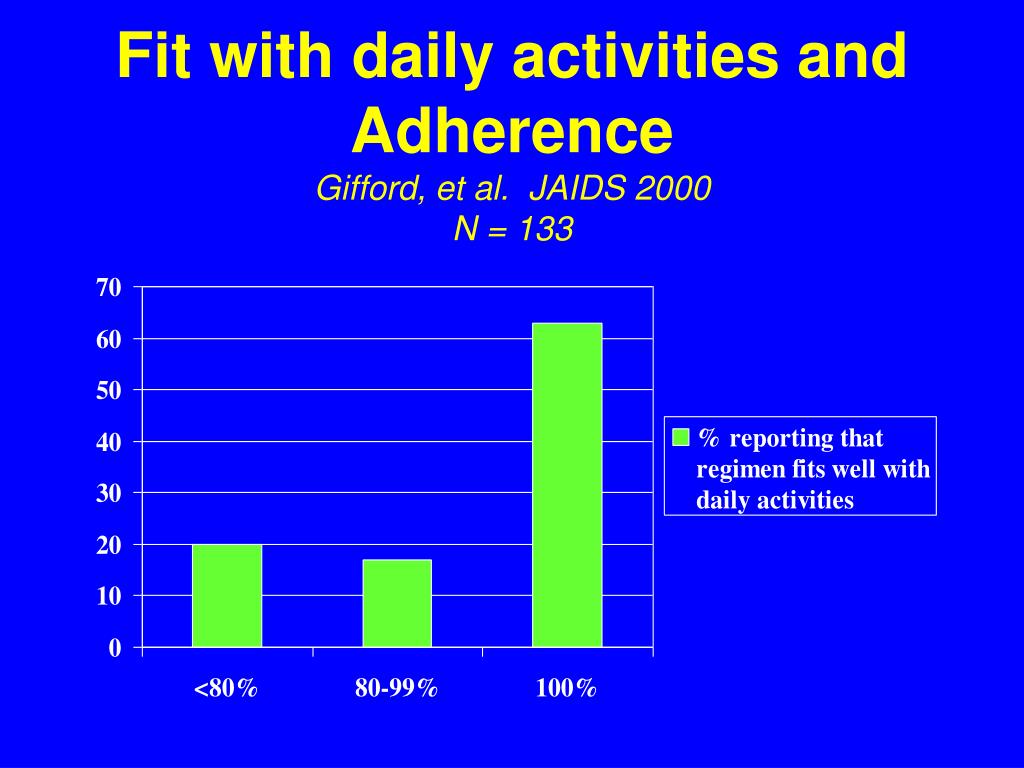 Fit with daily activities and Adherence

Gifford, et al. JAIDS 2000
N = 133

70
60
50
40
30
20
10
0

<80%
80-99%
100%

% reporting that regimen fits well with daily activities